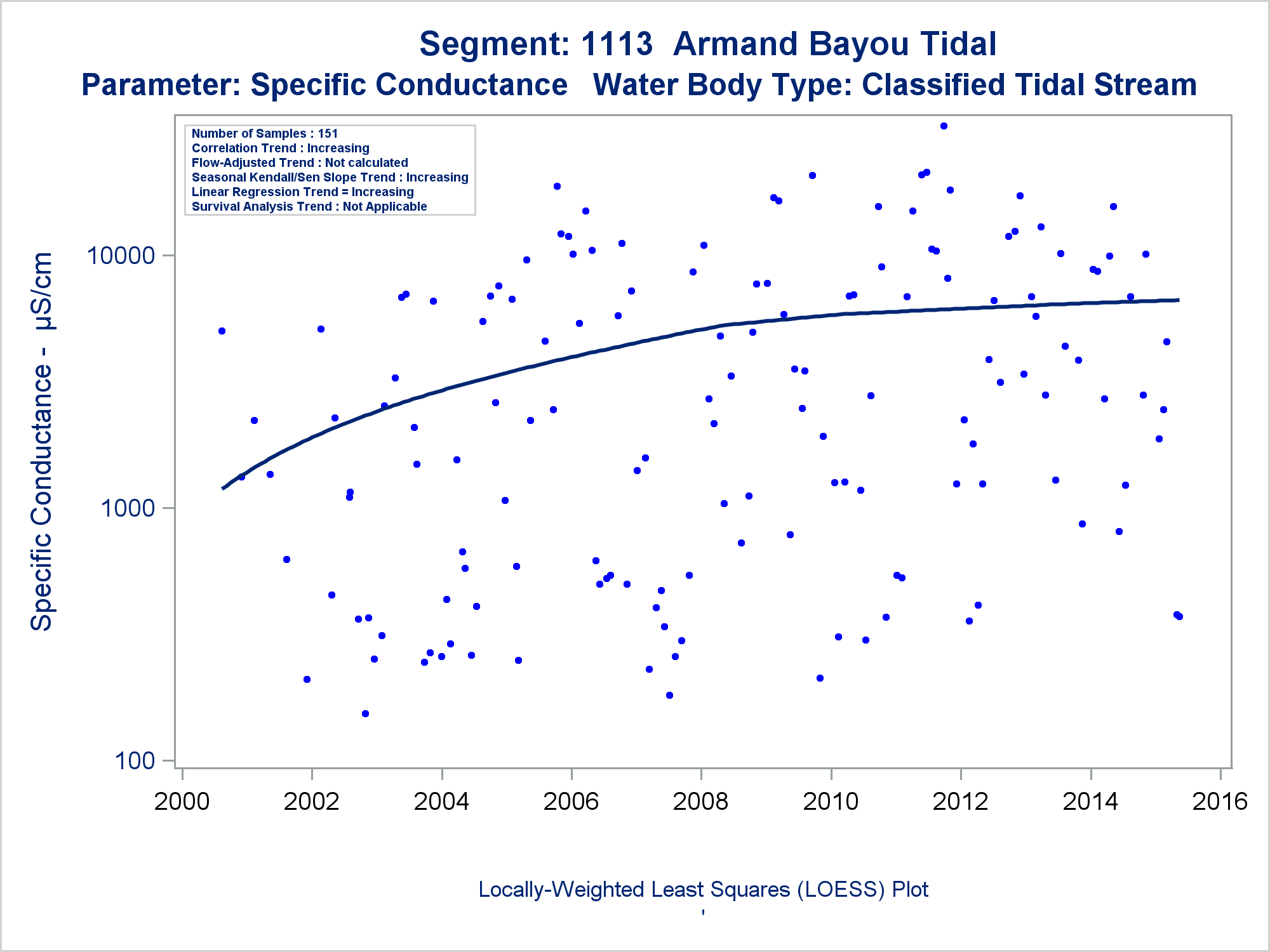 Segment: 1113 Armand Bayou Tidal
Parameter: Specific Conductance Water Body Type: Classified Tidal Stream

Number of Samples : 151
Correlation Trend : Increasing
Flow-Adjusted Trend : Not calculated
Seasonal Kendall/Sen Slope Trend : Increasing
Linear Regression Trend = Increasing
Survival Analysis Trend : Not Applicable

Specific Conductance - µS/cm

10000
1000
100

2000 2002 2004 2006 2008 2010 2012 2014 2016

Locally-Weighted Least Squares (LOESS) Plot
'